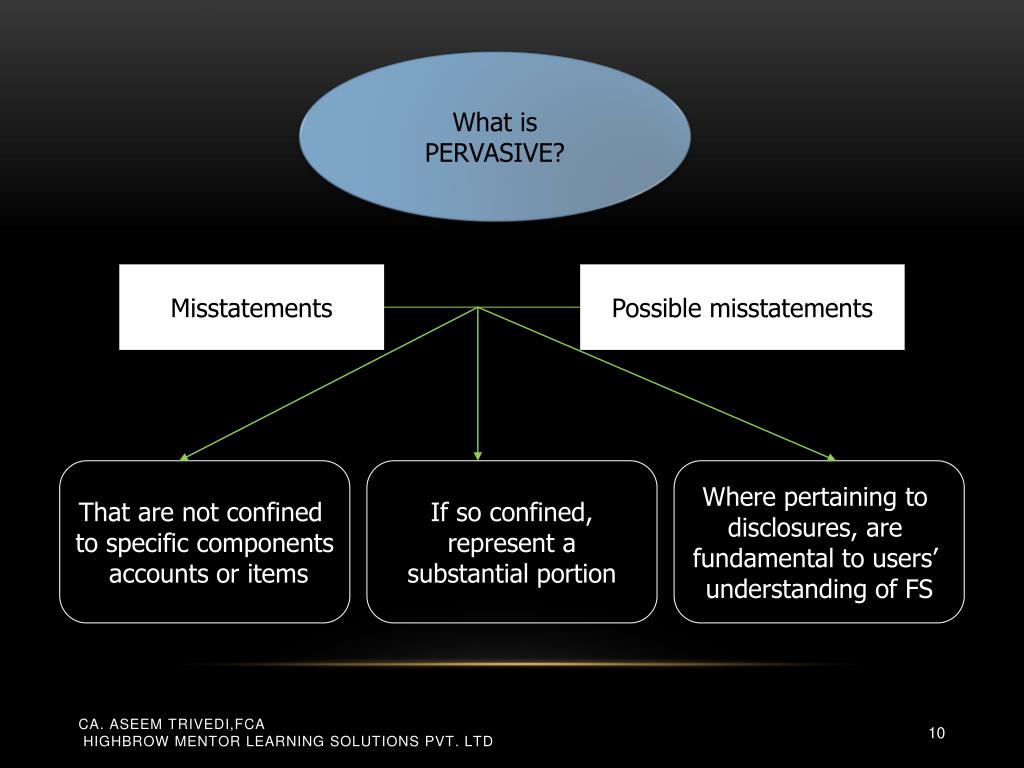 What is PERVASIVE?

Misstatements

Possible misstatements

That are not confined to specific components accounts or items

If so confined, represent a substantial portion

Where pertaining to disclosures, are fundamental to users' understanding of FS

CA. ASEEM TRIVEDI,FCA
HIGHBROW MENTOR LEARNING SOLUTIONS PVT. LTD

10